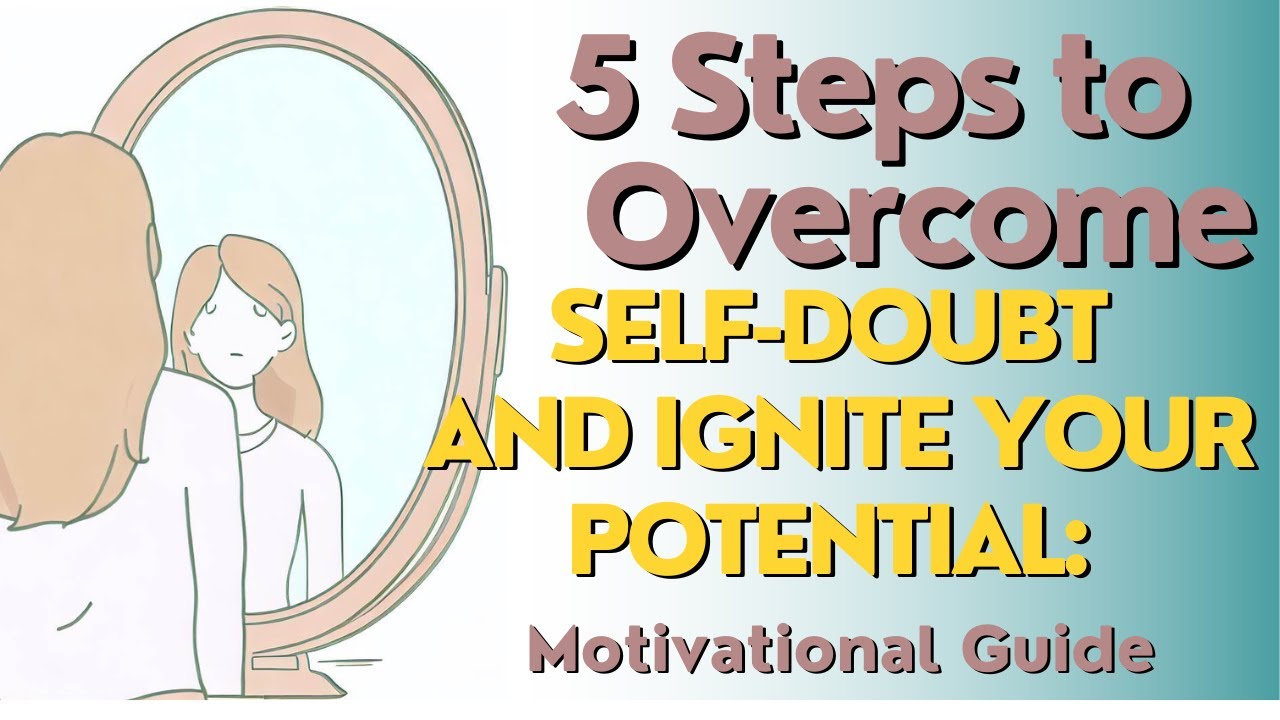 5 Steps to Overcome
SELF-DOUBT AND IGNITE YOUR POTENTIAL:
Motivational Guide